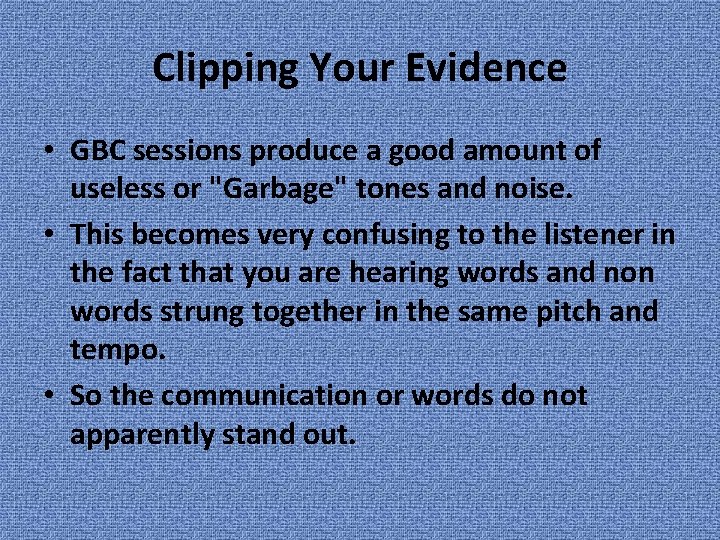 Clipping Your Evidence

• GBC sessions produce a good amount of useless or "Garbage" tones and noise.

• This becomes very confusing to the listener in the fact that you are hearing words and non words strung together in the same pitch and tempo.

• So the communication or words do not apparently stand out.